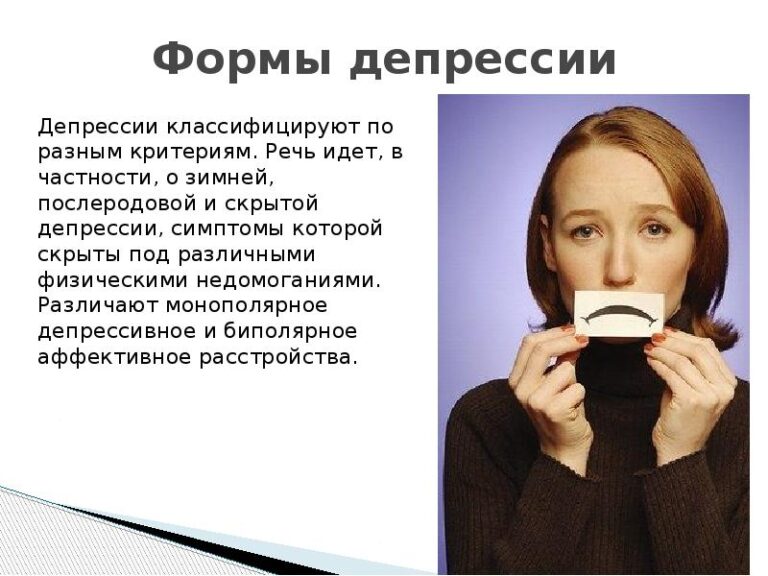 Формы депрессии

Депрессии классифицируют по разным критериям. Речь идет, в частности, о зимней, послеродовой и скрытой депрессии, симптомы которой скрыты под различными физическими недомоганиями. Различают монополярное депрессивное и биполярное аффективное расстройства.